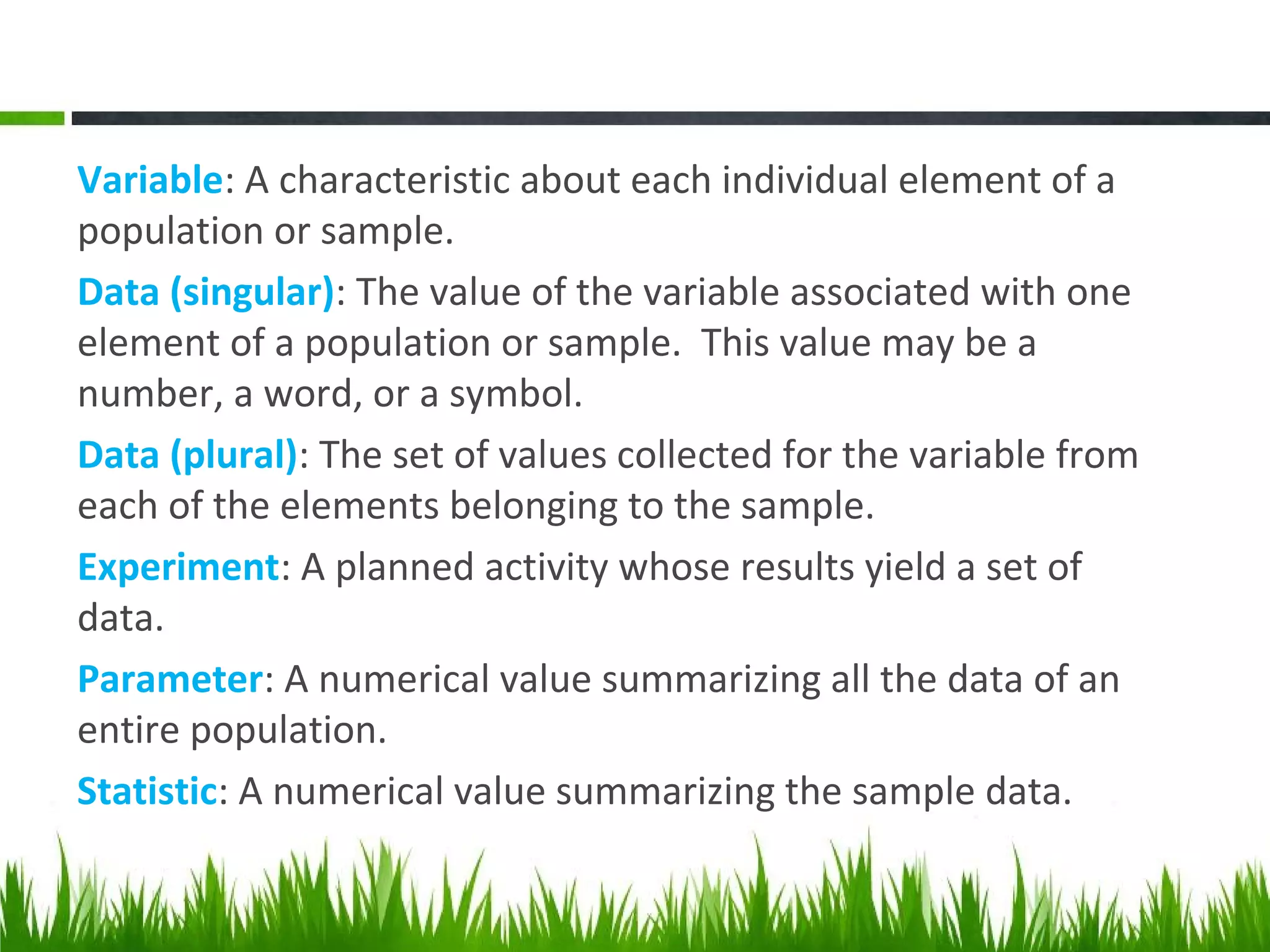 Variable: A characteristic about each individual element of a population or sample.

Data (singular): The value of the variable associated with one element of a population or sample. This value may be a number, a word, or a symbol.

Data (plural): The set of values collected for the variable from each of the elements belonging to the sample.

Experiment: A planned activity whose results yield a set of data.

Parameter: A numerical value summarizing all the data of an entire population.

Statistic: A numerical value summarizing the sample data.